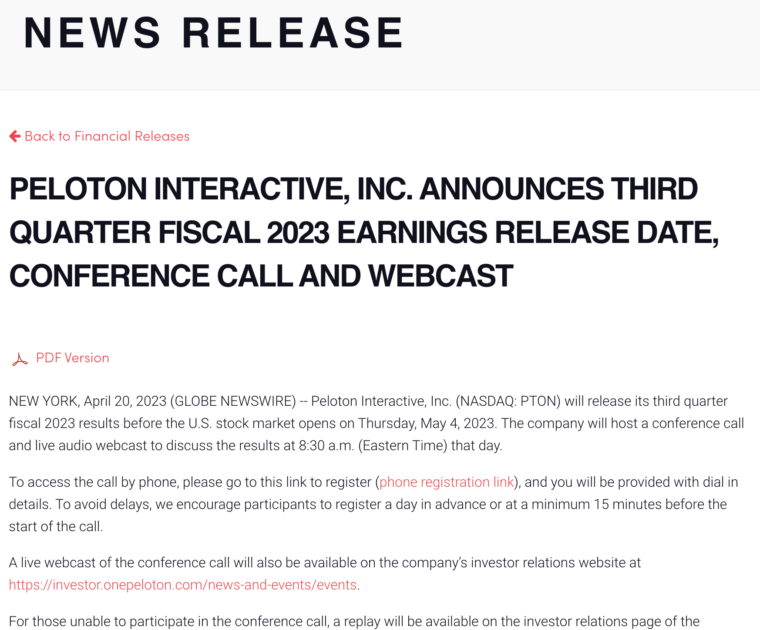 NEWS RELEASE

Back to Financial Releases

PELOTON INTERACTIVE, INC. ANNOUNCES THIRD QUARTER FISCAL 2023 EARNINGS RELEASE DATE, CONFERENCE CALL AND WEBCAST

PDF Version

NEW YORK, April 20, 2023 (GLOBE NEWSWIRE) -- Peloton Interactive, Inc. (NASDAQ: PTON) will release its third quarter fiscal 2023 results before the U.S. stock market opens on Thursday, May 4, 2023. The company will host a conference call and live audio webcast to discuss the results at 8:30 a.m. (Eastern Time) that day.

To access the call by phone, please go to this link to register (phone registration link), and you will be provided with dial in details. To avoid delays, we encourage participants to register a day in advance or at a minimum 15 minutes before the start of the call.

A live webcast of the conference call will also be available on the company's investor relations website at https://investor.onepeloton.com/news-and-events/events.

For those unable to participate in the conference call, a replay will be available on the investor relations page of the